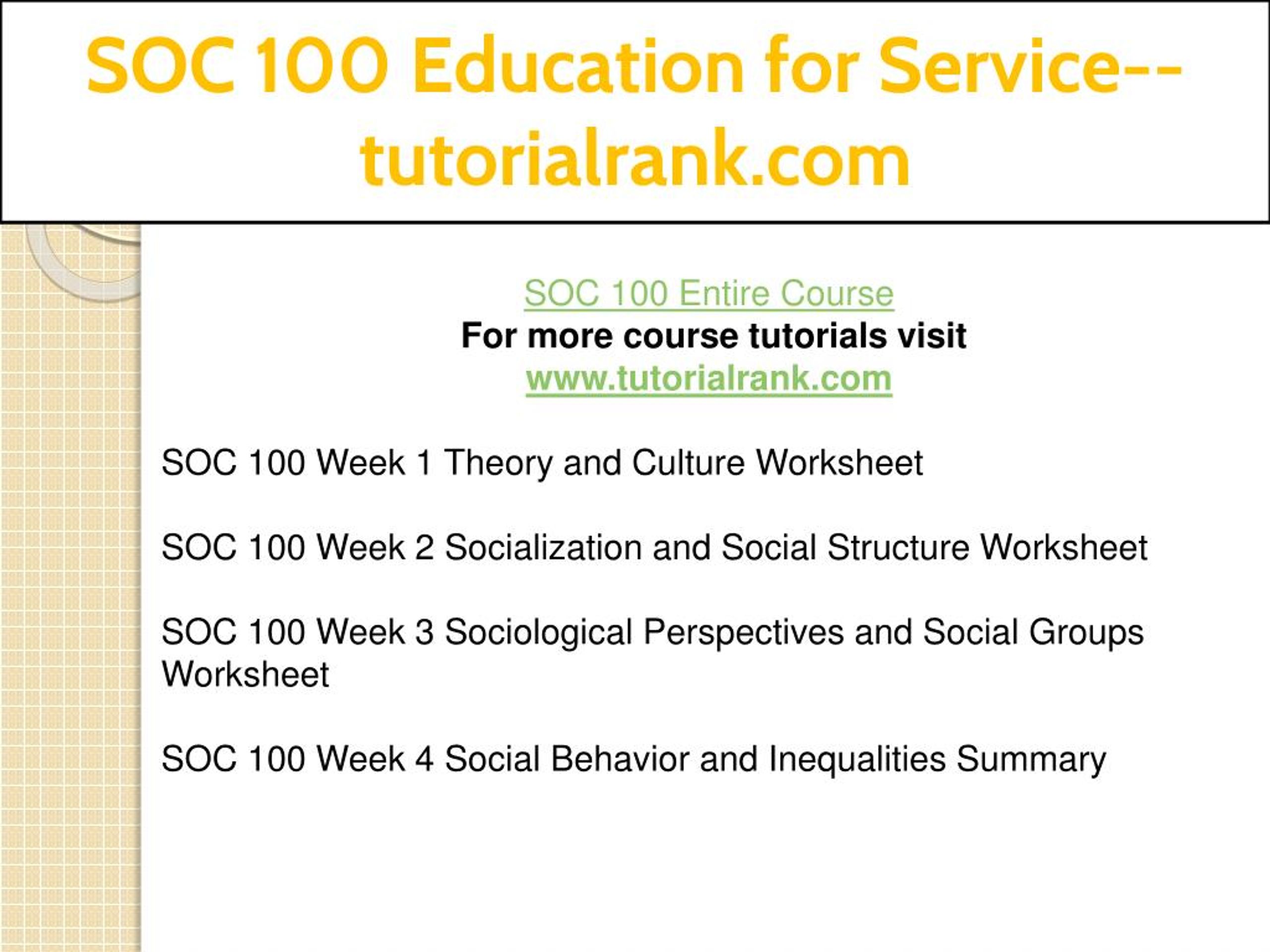 SOC 100 Education for Service--tutorialrank.com

SOC 100 Entire Course
For more course tutorials visit
www.tutorialrank.com

SOC 100 Week 1 Theory and Culture Worksheet

SOC 100 Week 2 Socialization and Social Structure Worksheet

SOC 100 Week 3 Sociological Perspectives and Social Groups Worksheet

SOC 100 Week 4 Social Behavior and Inequalities Summary